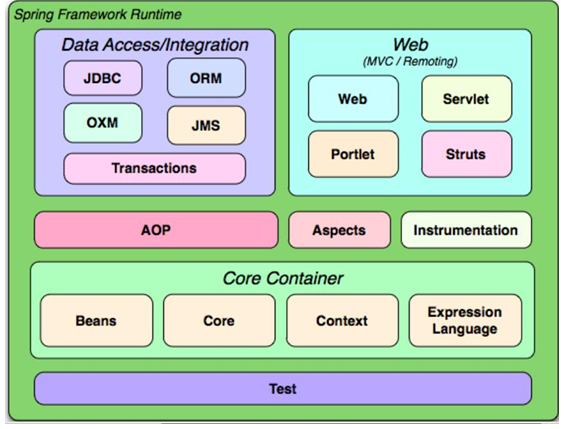 Spring Framework Runtime

Data Access/Integration

JDBC

ORM

OXM

JMS

Transactions

Web
(MVC / Remoting)

Web

Servlet

Portlet

Struts

AOP

Aspects

Instrumentation

Core Container

Beans

Core

Context

Expression Language

Test